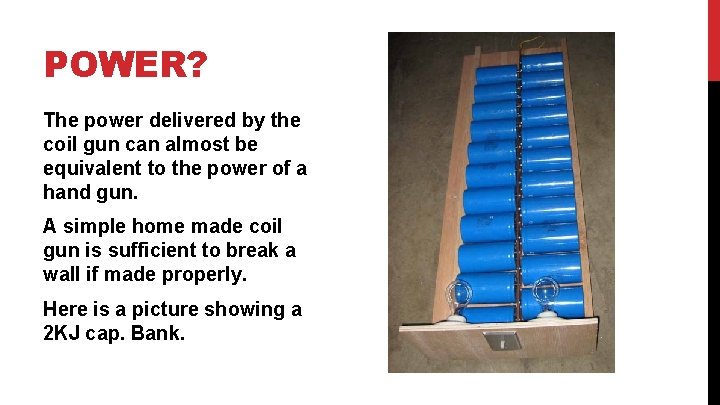 POWER?

The power delivered by the coil gun can almost be equivalent to the power of a hand gun.

A simple home made coil gun is sufficient to break a wall if made properly.

Here is a picture showing a 2KJ cap. Bank.